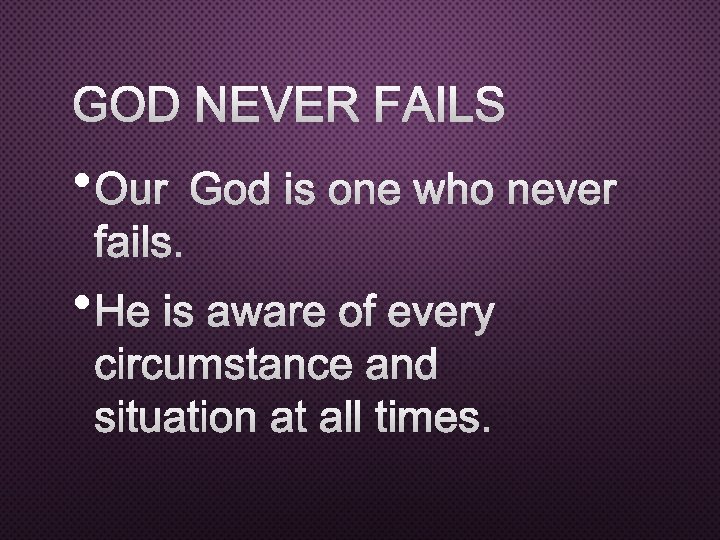 GOD NEVER FAILS

• Our God is one who never fails.

• He is aware of every circumstance and situation at all times.